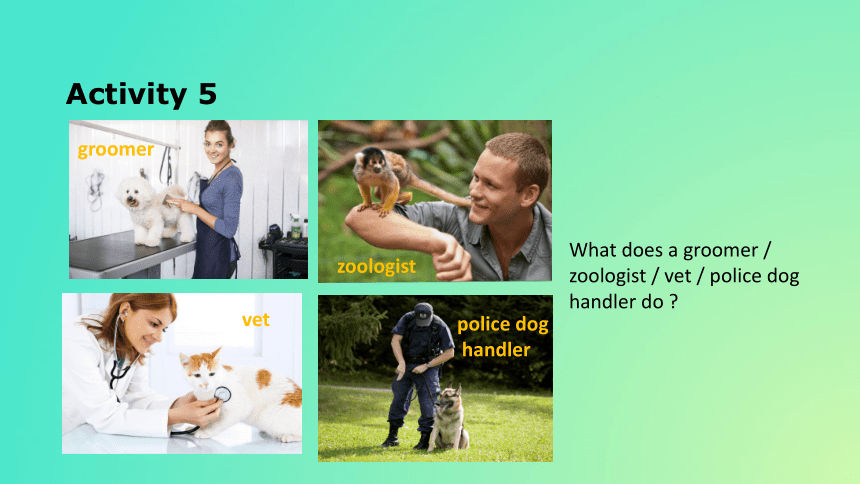 Activity 5

groomer

zoologist

vet

police dog handler

What does a groomer / zoologist / vet / police dog handler do ?